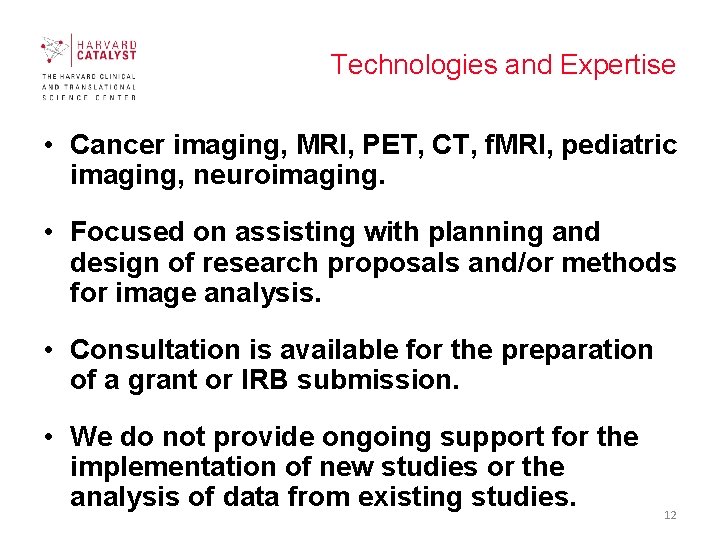 HARVARD CATALYST
THE HARVARD CLINICAL AND TRANSLATIONAL SCIENCE CENTER

Technologies and Expertise

• Cancer imaging, MRI, PET, CT, fMRI, pediatric imaging, neuroimaging.

• Focused on assisting with planning and design of research proposals and/or methods for image analysis.

• Consultation is available for the preparation of a grant or IRB submission.

• We do not provide ongoing support for the implementation of new studies or the analysis of data from existing studies.

12